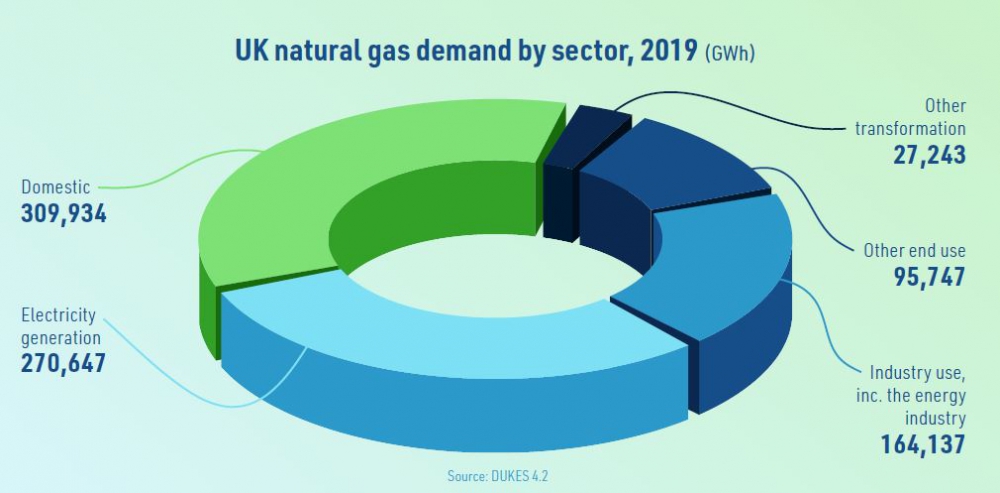 UK natural gas demand by sector, 2019 (GWh)

Domestic
309,934

Electricity generation
270,647

Other transformation
27,243

Other end use
95,747

Industry use, inc. the energy industry
164,137

Source: DUKES 4.2